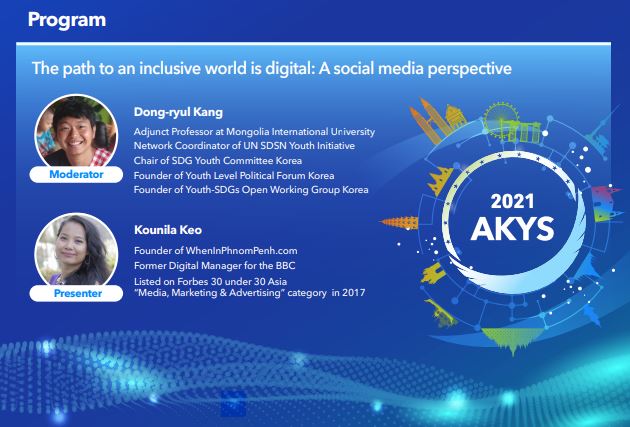 Program

The path to an inclusive world is digital: A social media perspective

Moderator

Dong-ryul Kang

Adjunct Professor at Mongolia International University
Network Coordinator of UN SDSN Youth Initiative
Chair of SDG Youth Committee Korea
Founder of Youth Level Political Forum Korea
Founder of Youth-SDGs Open Working Group Korea

Presenter

Kounila Keo

Founder of WhenInPhnomPenh.com
Former Digital Manager for the BBC
Listed on Forbes 30 under 30 Asia "Media, Marketing & Advertising" category in 2017

2021 AKYS